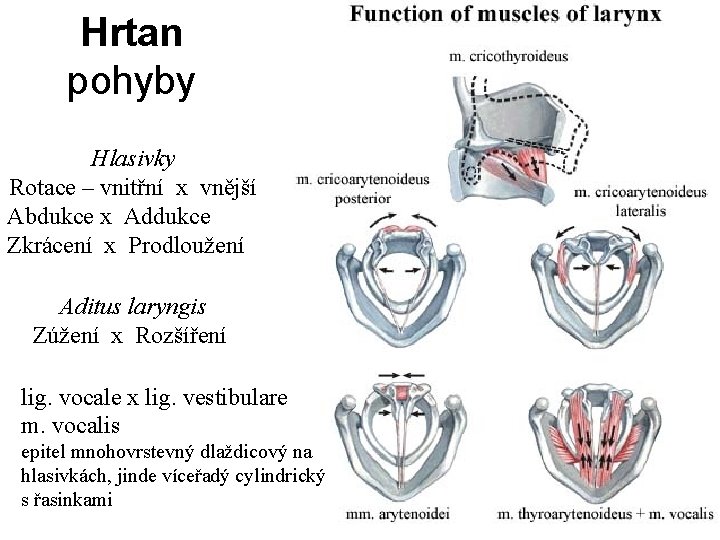 Hrtan
pohyby

Hlasivky
Rotace – vnitřní x vnější
Abdukce x Addukce
Zkrácení x Prodloužení

Aditus laryngis
Zúžení x Rozšíření

lig. vocale x lig. vestibulare
m. vocalis
epitel mnohovrstevný dlaždicový na hlasivkách, jinde víceřadý cylindrický s řasinkami

Function of muscles of larynx

m. cricothyroideus

m. cricoarytenoideus posterior

m. cricoarytenoideus lateralis

mm. arytenoidei

m. thyroarytenoideus + m. vocalis